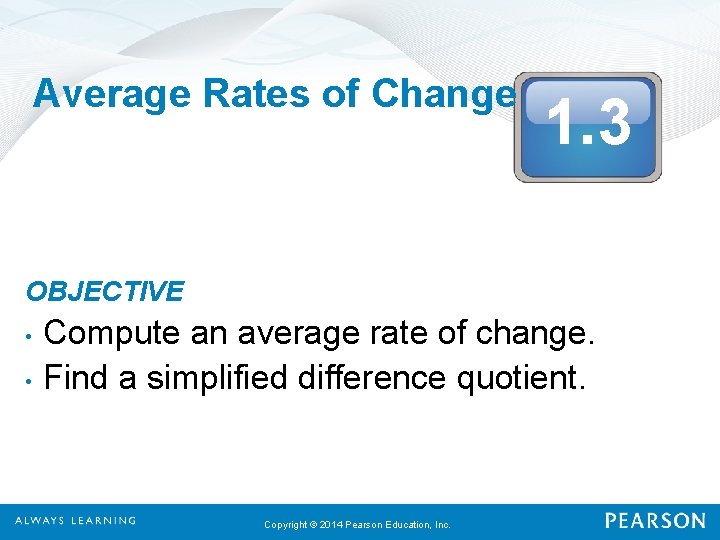 Average Rates of Change

1.3

OBJECTIVE

• Compute an average rate of change.
• Find a simplified difference quotient.

ALWAYS LEARNING

Copyright © 2014 Pearson Education, Inc.

PEARSON